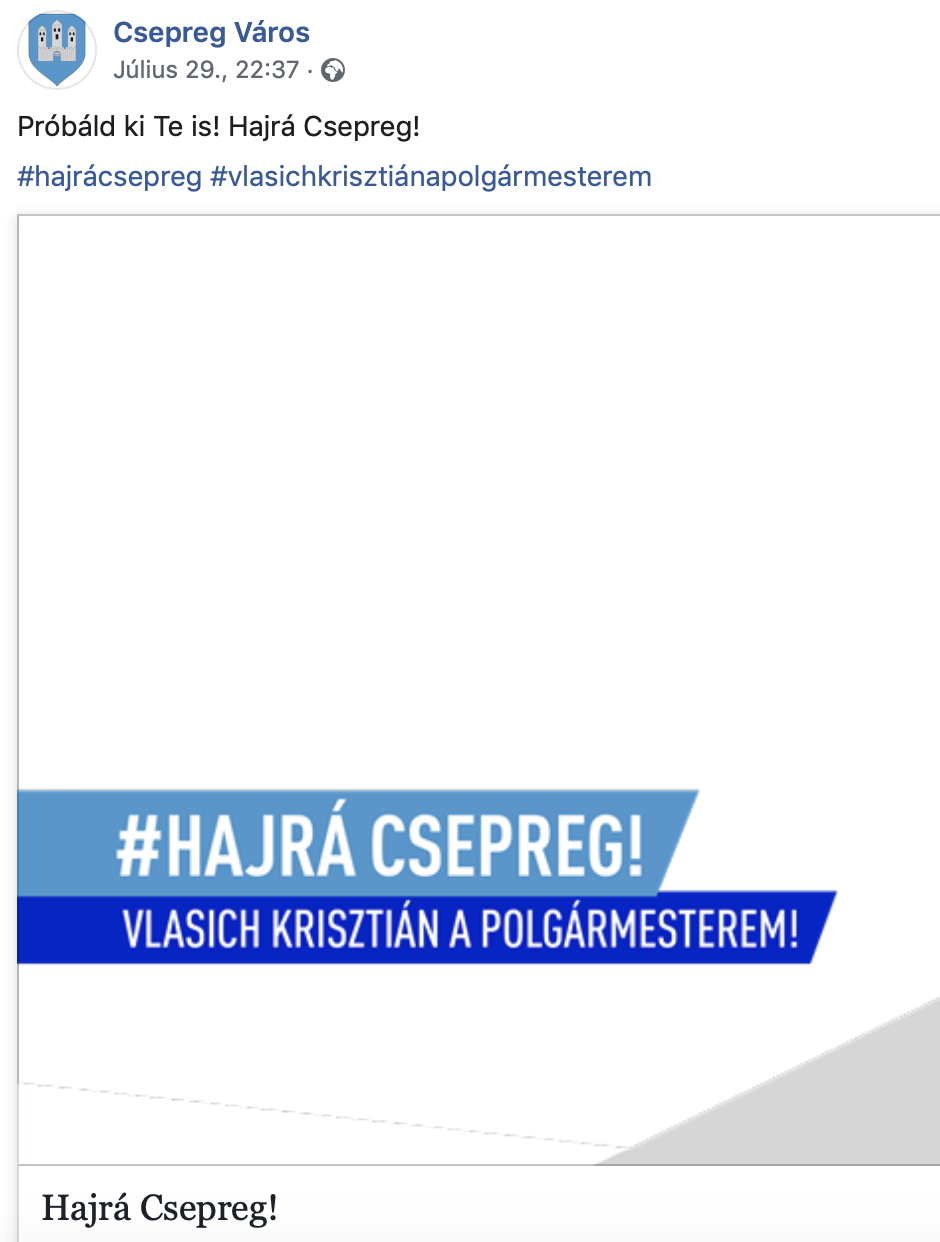 Csepreg Város
Július 29., 22:37 ·

Próbáld ki Te is! Hajrá Csepreg!

#hajrácsepreg #vlasichkrisztiánapolgármesterem

#HAJRÁ CSEPREG!
VLASICH KRISZTIÁN A POLGÁRMESTEREM!

Hajrá Csepreg!